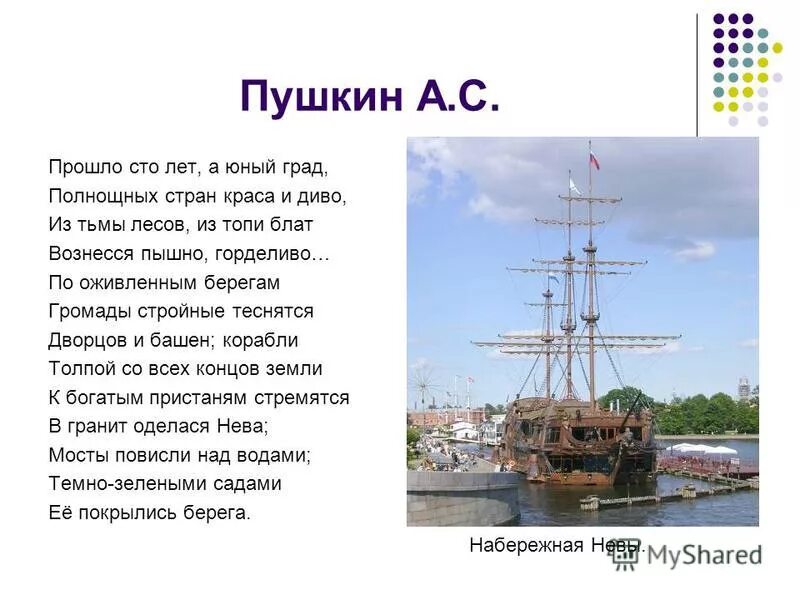 Пушкин А.С.

Прошло сто лет, а юный град,
Полнощных стран краса и диво,
Из тьмы лесов, из топи блат
Вознесся пышно, горделиво…
По оживленным берегам
Громады стройные теснятся
Дворцов и башен; корабли
Толпой со всех концов земли
К богатым пристаням стремятся
В гранит оделася Нева;
Мосты повисли над водами;
Темно-зелеными садами
Её покрылись берега.

Набережная Невы.

MyShared